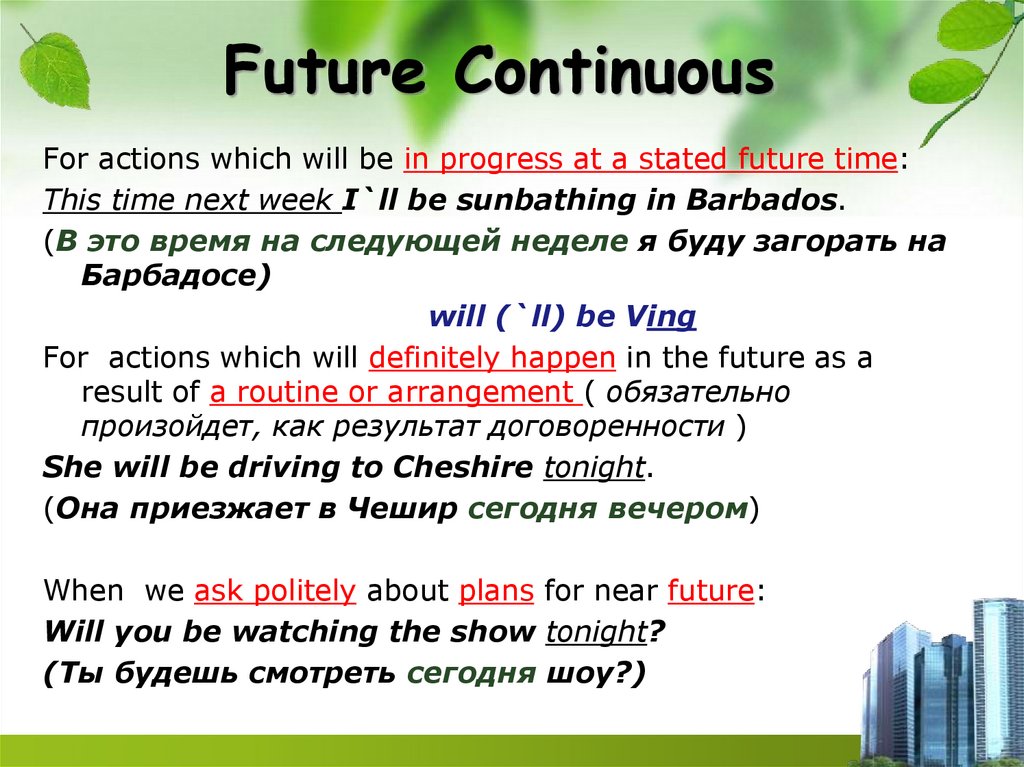 Future Continuous

For actions which will be in progress at a stated future time:

This time next week I`ll be sunbathing in Barbados.

(В это время на следующей неделе я буду загорать на Барбадосе)

will (`ll) be Ving

For actions which will definitely happen in the future as a result of a routine or arrangement ( обязательно произойдет, как результат договоренности )

She will be driving to Cheshire tonight.

(Она приезжает в Чешир сегодня вечером)

When we ask politely about plans for near future:

Will you be watching the show tonight?

(Ты будешь смотреть сегодня шоу?)